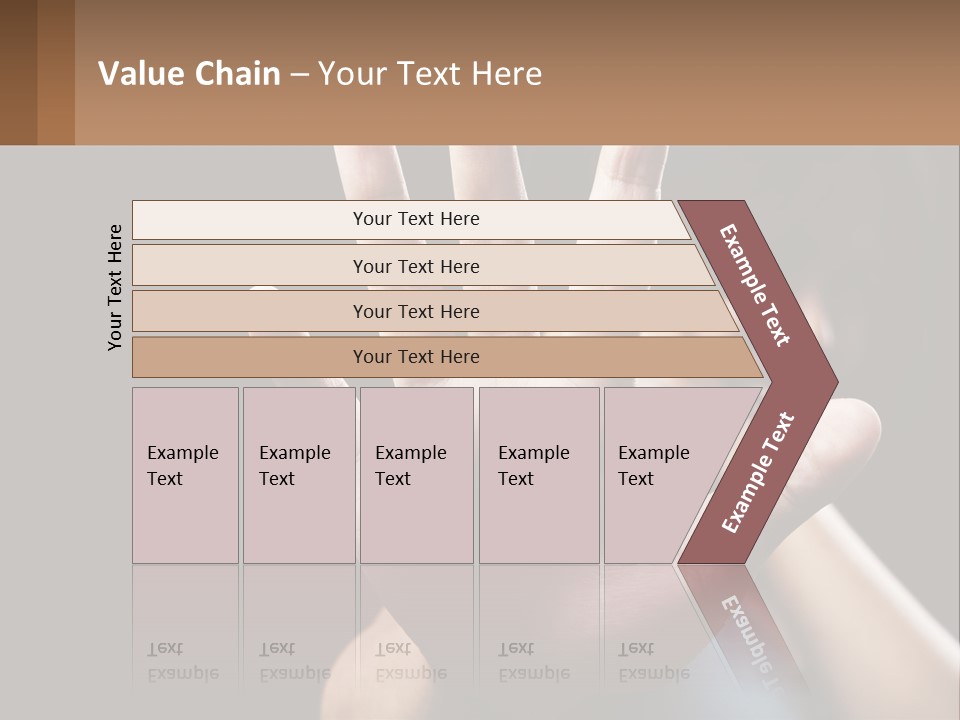 Value Chain – Your Text Here

Your Text Here

Your Text Here

Your Text Here

Your Text Here

Your Text Here

Example Text

Example Text

Example Text

Example Text

Example Text

Example Text

Example Text